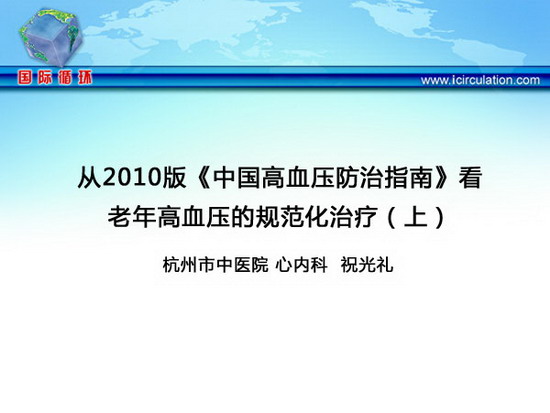 国际循环

www.icirculation.com

从2010版《中国高血压防治指南》看老年高血压的规范化治疗（上）

杭州市中医院 心内科　祝光礼